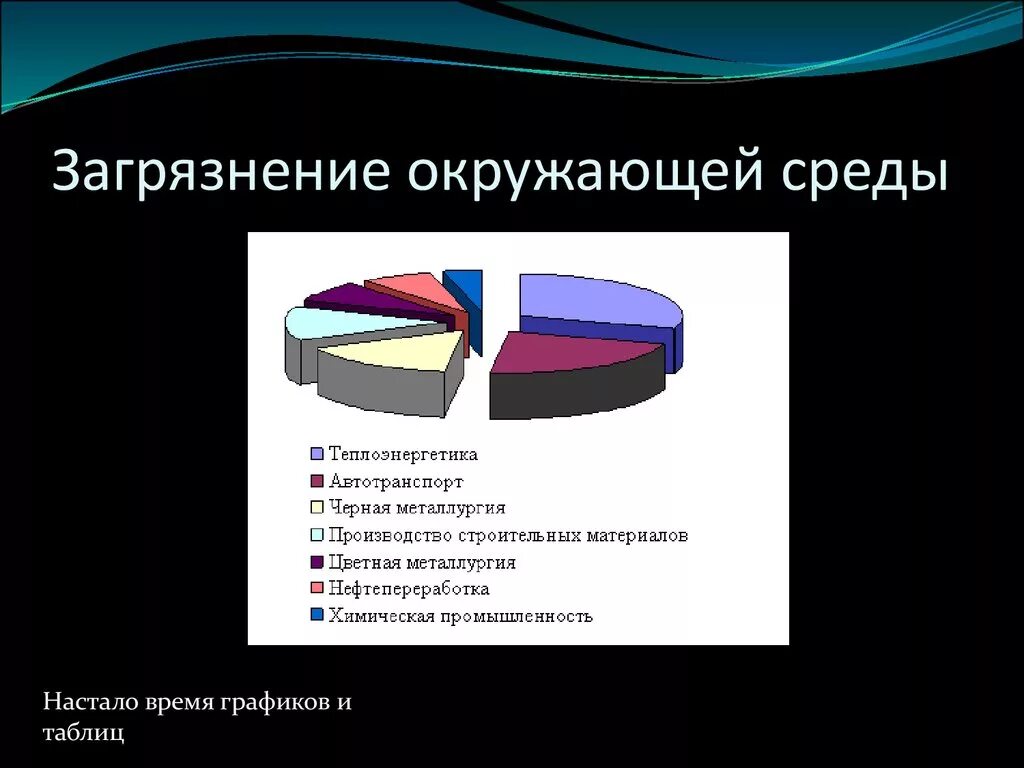 Загрязнение окружающей среды

Теплоэнергетика
Автотранспорт
Черная металлургия
Производство строительных материалов
Цветная металлургия
Нефтепереработка
Химическая промышленность

Настало время графиков и таблиц